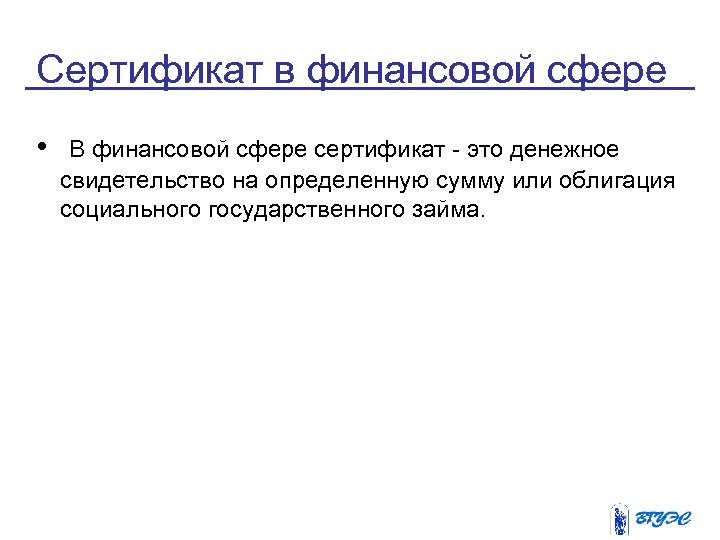 Сертификат в финансовой сфере

• В финансовой сфере сертификат - это денежное свидетельство на определенную сумму или облигация социального государственного займа.

ВГУЭС